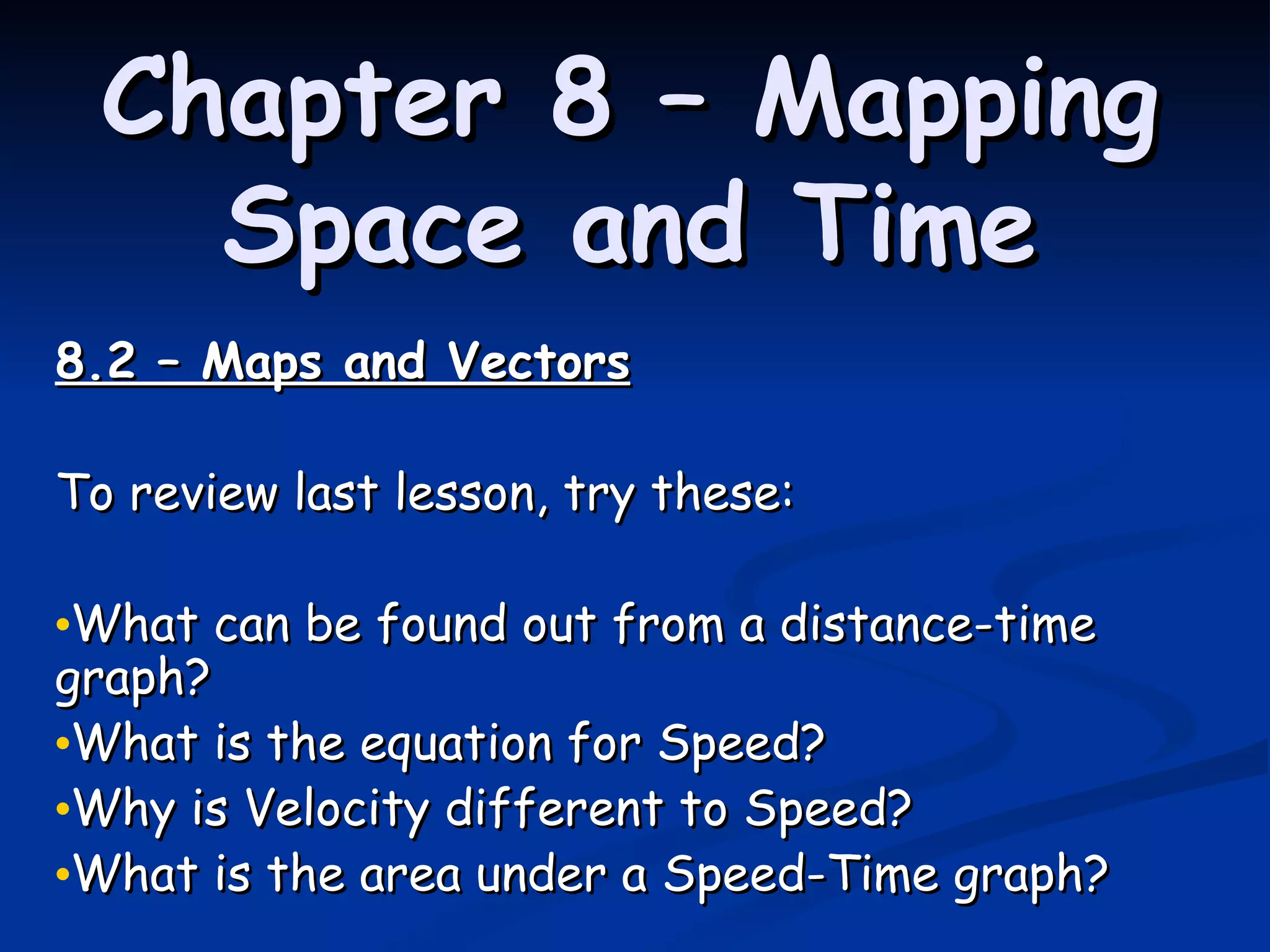 Chapter 8 – Mapping Space and Time

8.2 – Maps and Vectors

To review last lesson, try these:

•What can be found out from a distance-time graph?
•What is the equation for Speed?
•Why is Velocity different to Speed?
•What is the area under a Speed-Time graph?